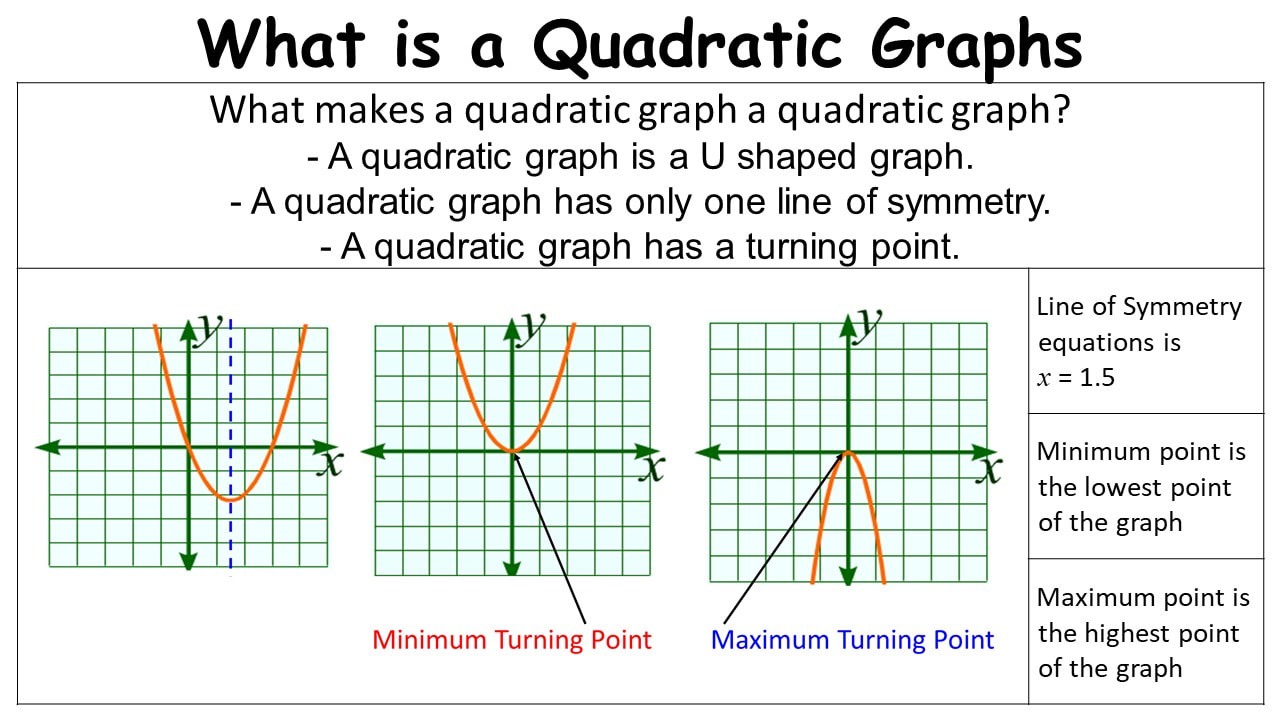 What is a Quadratic Graphs

What makes a quadratic graph a quadratic graph?
- A quadratic graph is a U shaped graph.
- A quadratic graph has only one line of symmetry.
- A quadratic graph has a turning point.

$y$

$x$

$y$

$x$

$y$

$x$

Minimum Turning Point

Maximum Turning Point

Line of Symmetry equations is $x$ = 1.5

Minimum point is the lowest point of the graph

Maximum point is the highest point of the graph